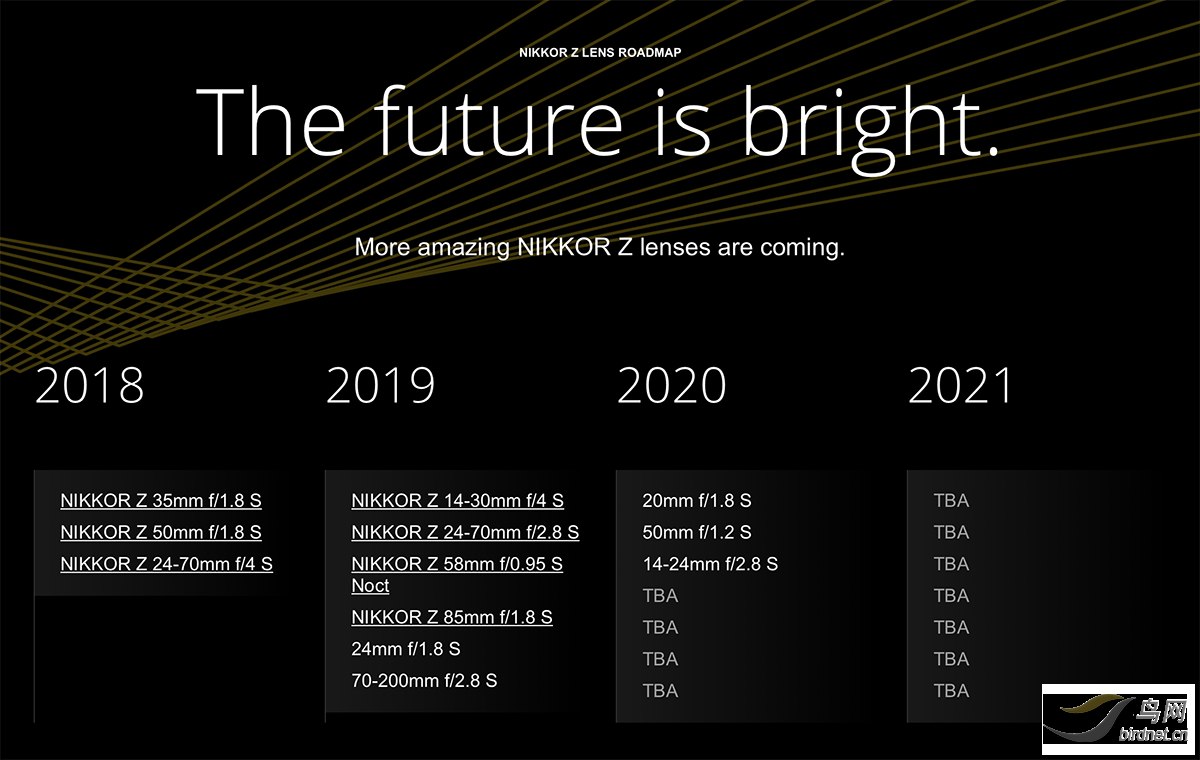 NIKKOR Z LENS ROADMAP

The future is bright.

More amazing NIKKOR Z lenses are coming.

2018

NIKKOR Z 35mm f/1.8 S
NIKKOR Z 50mm f/1.8 S
NIKKOR Z 24-70mm f/4 S

2019

NIKKOR Z 14-30mm f/4 S
NIKKOR Z 24-70mm f/2.8 S
NIKKOR Z 58mm f/0.95 S Noct
NIKKOR Z 85mm f/1.8 S
24mm f/1.8 S
70-200mm f/2.8 S

2020

20mm f/1.8 S
50mm f/1.2 S
14-24mm f/2.8 S
TBA
TBA
TBA
TBA

2021

TBA
TBA
TBA
TBA
TBA
TBA
TBA

鸟网
birdnet.cn